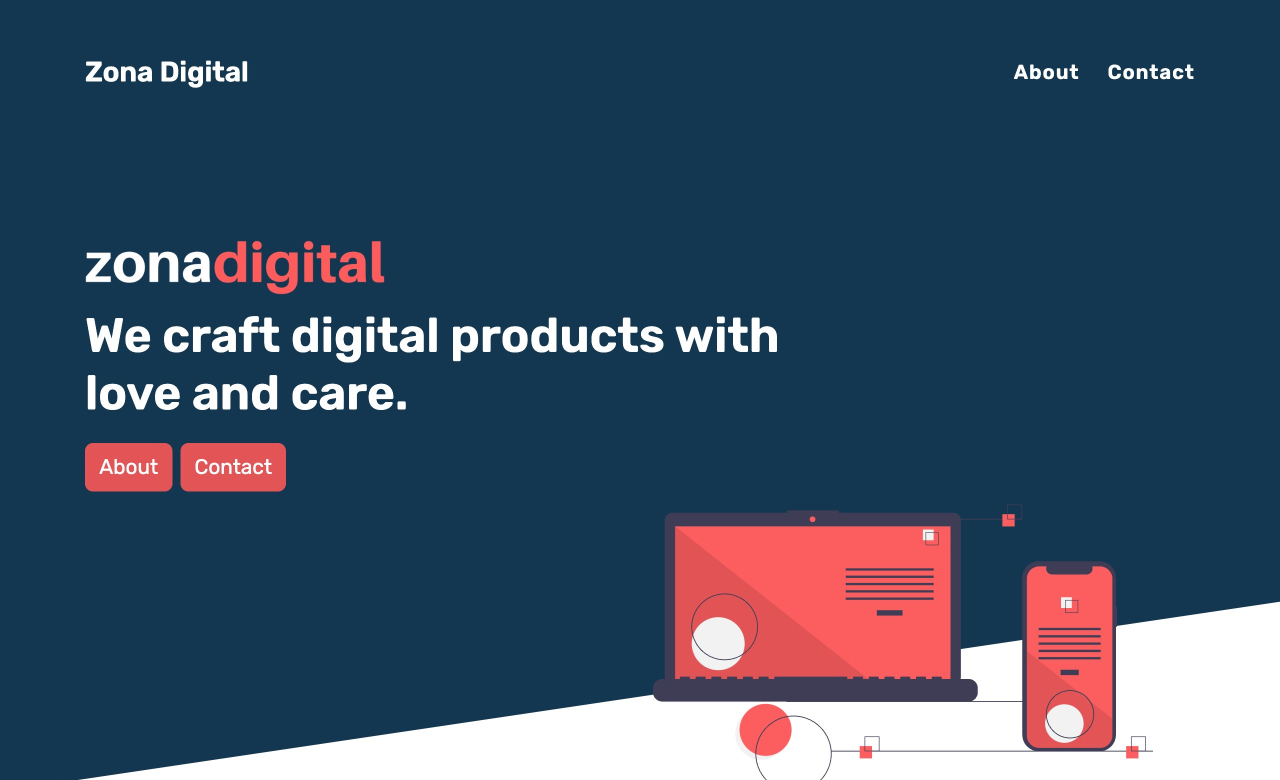 Zona Digital

About Contact

zonadigital

We craft digital products with love and care.

About Contact